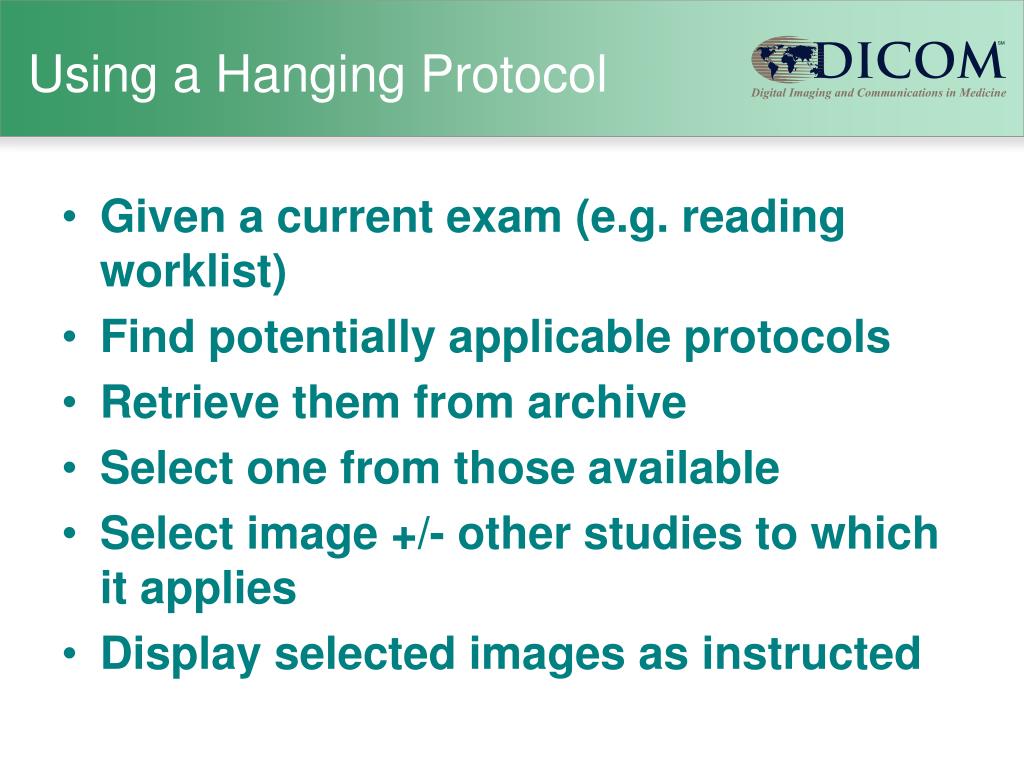 Using a Hanging Protocol

DICOM℠
Digital Imaging and Communications in Medicine

• Given a current exam (e.g. reading worklist)
• Find potentially applicable protocols
• Retrieve them from archive
• Select one from those available
• Select image +/- other studies to which it applies
• Display selected images as instructed